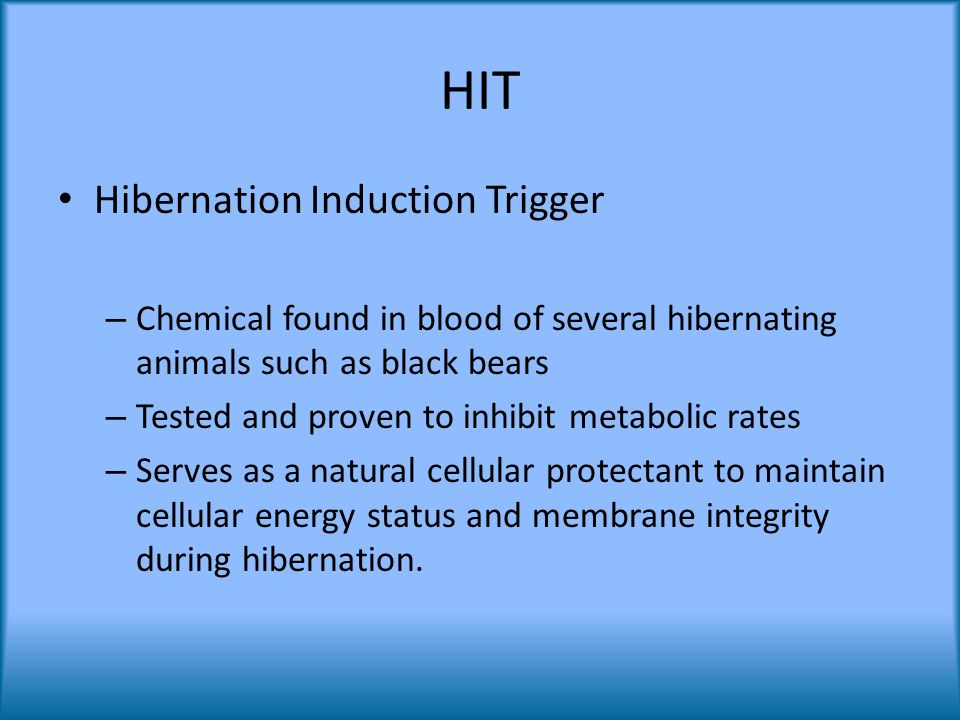 HIT

• Hibernation Induction Trigger

– Chemical found in blood of several hibernating animals such as black bears

– Tested and proven to inhibit metabolic rates

– Serves as a natural cellular protectant to maintain cellular energy status and membrane integrity during hibernation.